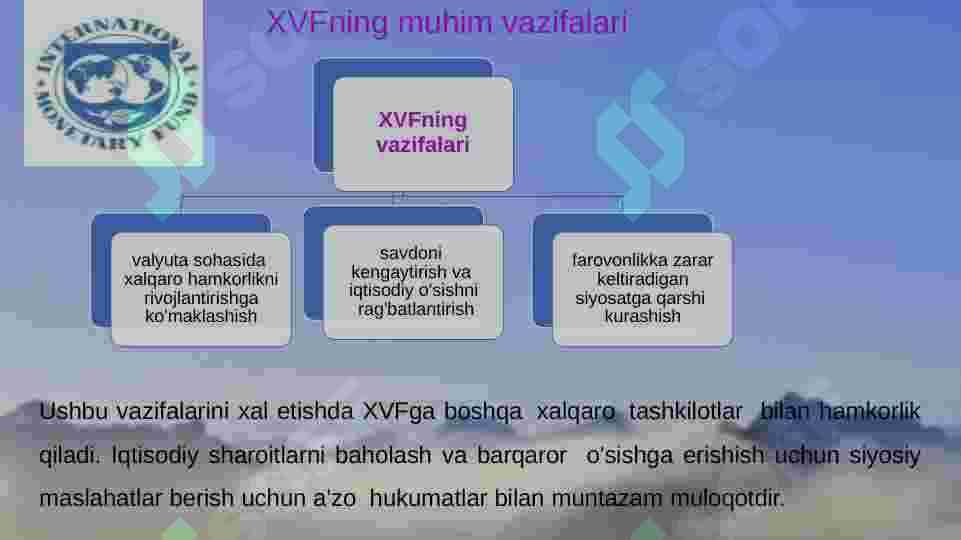 INTERNATIONAL MONETARY FUND

XVFning muhim vazifalari

XVFning vazifalari

valyuta sohasida xalqaro hamkorlikni rivojlantirishga ko'maklashish

savdoni kengaytirish va iqtisodiy o'sishni rag'batlantirish

farovonlikka zarar keltiradigan siyosatga qarshi kurashish

Ushbu vazifalarini xal etishda XVFga boshqa xalqaro tashkilotlar bilan hamkorlik qiladi. Iqtisodiy sharoitlarni baholash va barqaror o'sishga erishish uchun siyosiy maslahatlar berish uchun a'zo hukumatlar bilan muntazam muloqotdir.